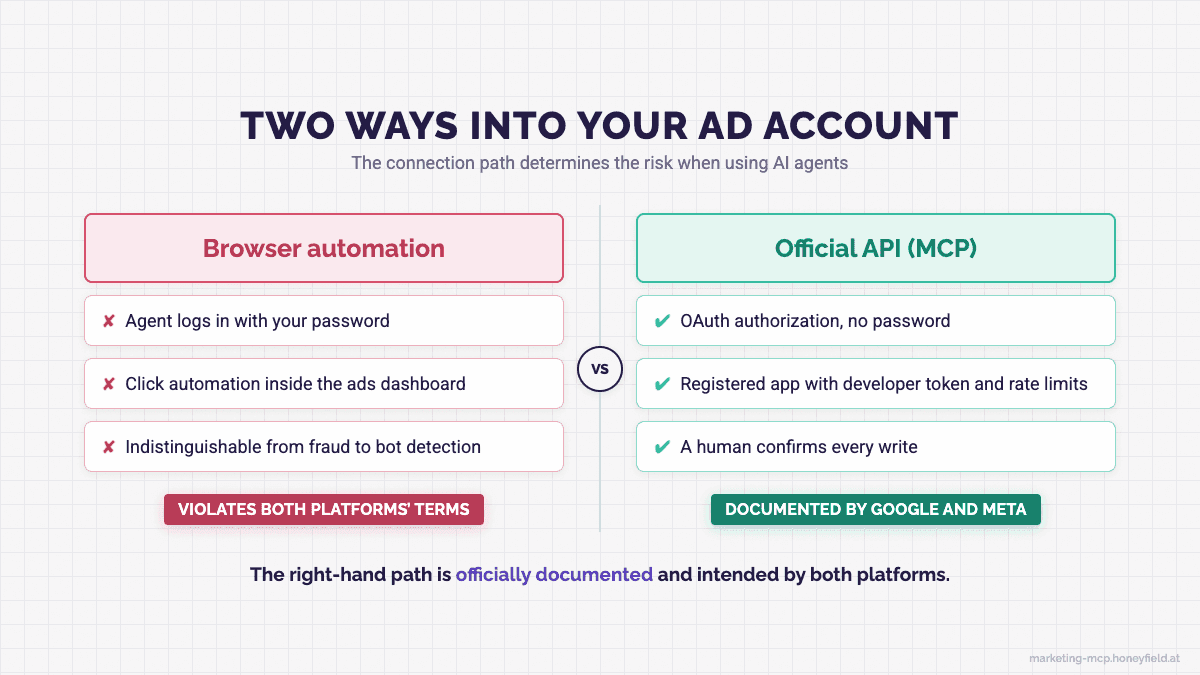 TWO WAYS INTO YOUR AD ACCOUNT

The connection path determines the risk when using AI agents

Browser automation

✘ Agent logs in with your password

✘ Click automation inside the ads dashboard

✘ Indistinguishable from fraud to bot detection

VIOLATES BOTH PLATFORMS' TERMS

VS

Official API (MCP)

✔ OAuth authorization, no password

✔ Registered app with developer token and rate limits

✔ A human confirms every write

DOCUMENTED BY GOOGLE AND META

The right-hand path is officially documented and intended by both platforms.

marketing-mcp.honeyfield.at